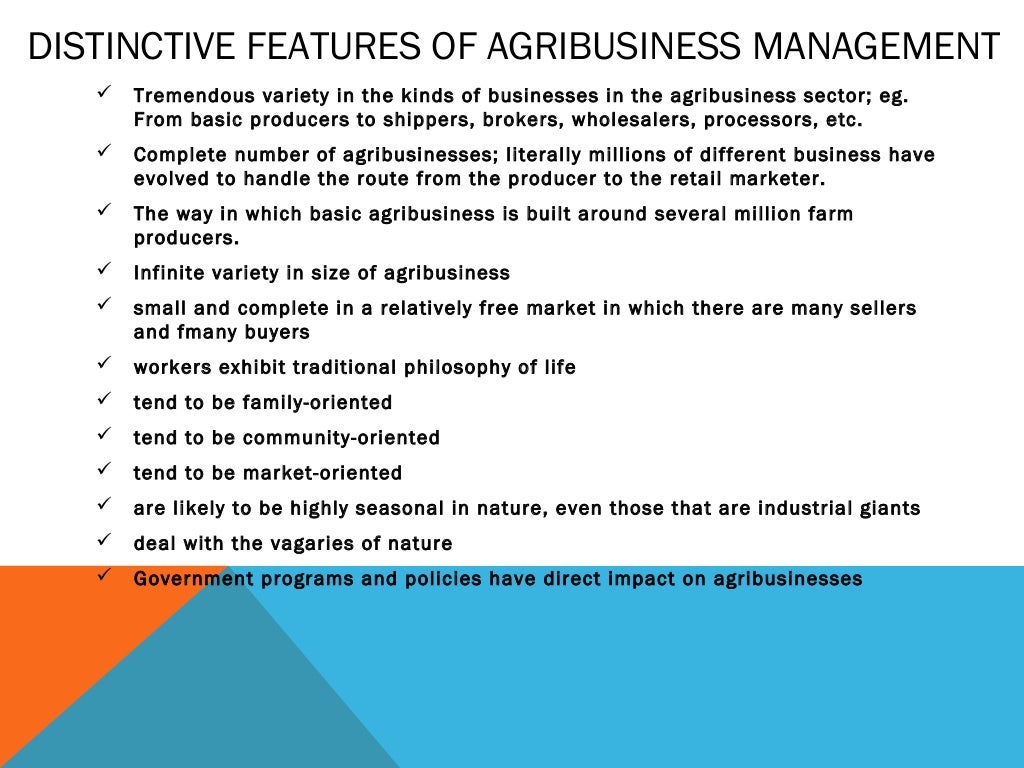 DISTINCTIVE FEATURES OF AGRIBUSINESS MANAGEMENT

✓ Tremendous variety in the kinds of businesses in the agribusiness sector; eg. From basic producers to shippers, brokers, wholesalers, processors, etc.

✓ Complete number of agribusinesses; literally millions of different business have evolved to handle the route from the producer to the retail marketer.

✓ The way in which basic agribusiness is built around several million farm producers.

✓ Infinite variety in size of agribusiness

✓ small and complete in a relatively free market in which there are many sellers and fmany buyers

✓ workers exhibit traditional philosophy of life

✓ tend to be family-oriented

✓ tend to be community-oriented

✓ tend to be market-oriented

✓ are likely to be highly seasonal in nature, even those that are industrial giants

✓ deal with the vagaries of nature

✓ Government programs and policies have direct impact on agribusinesses